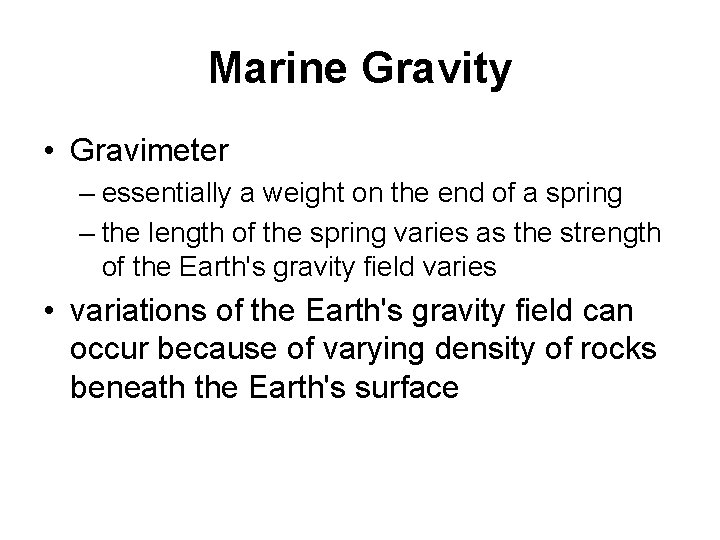 Marine Gravity

• Gravimeter
– essentially a weight on the end of a spring
– the length of the spring varies as the strength of the Earth's gravity field varies

• variations of the Earth's gravity field can occur because of varying density of rocks beneath the Earth's surface